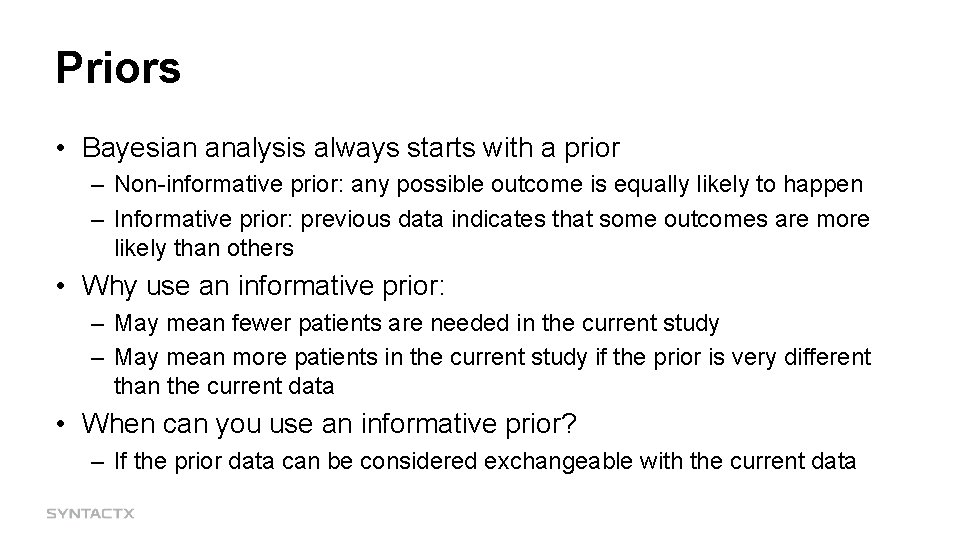 Priors

• Bayesian analysis always starts with a prior
– Non-informative prior: any possible outcome is equally likely to happen
– Informative prior: previous data indicates that some outcomes are more likely than others

• Why use an informative prior:
– May mean fewer patients are needed in the current study
– May mean more patients in the current study if the prior is very different than the current data

• When can you use an informative prior?
– If the prior data can be considered exchangeable with the current data

SYNTACTX